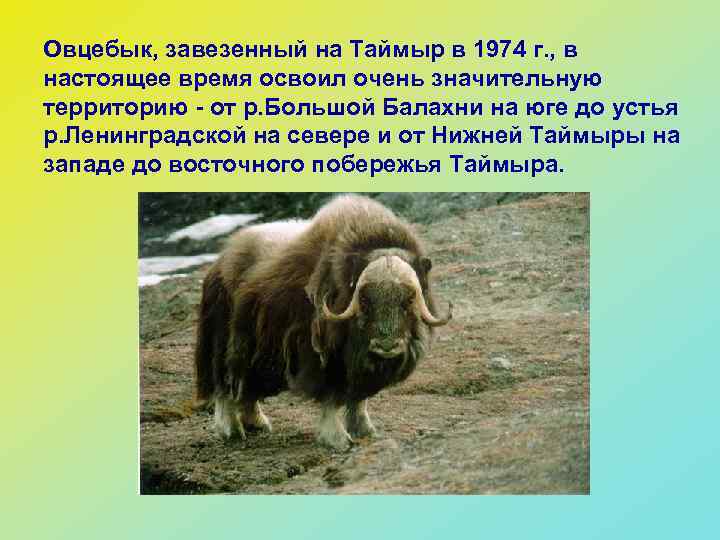 Овцебык, завезенный на Таймыр в 1974 г., в настоящее время освоил очень значительную территорию - от р.Большой Балахни на юге до устья р.Ленинградской на севере и от Нижней Таймыры на западе до восточного побережья Таймыра.